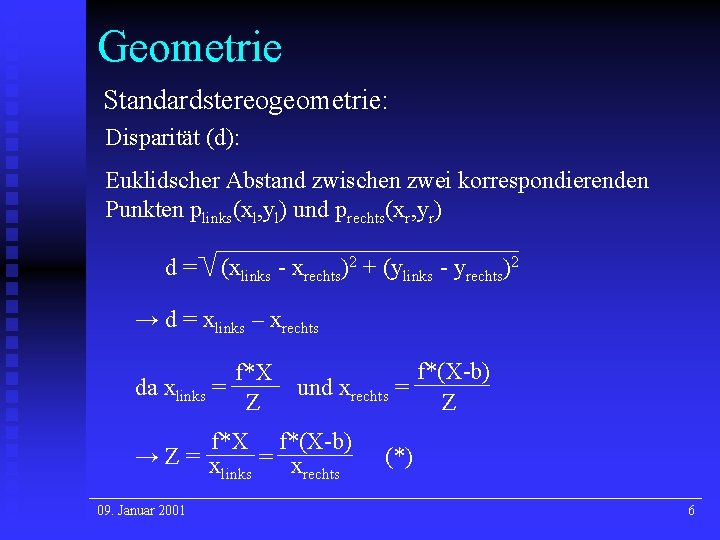 Geometrie

Standardstereogeometrie:

Disparität (d):

Euklidscher Abstand zwischen zwei korrespondierenden Punkten $p_{links}(x_l,y_l)$ und $p_{rechts}(x_r,y_r)$

$d = \sqrt{(x_{links} - x_{rechts})^2 + (y_{links} - y_{rechts})^2}$

$\rightarrow d = x_{links} - x_{rechts}$

da $x_{links} = \frac{f*X}{Z}$ und $x_{rechts} = \frac{f*(X-b)}{Z}$

$\rightarrow Z = \frac{f*X}{x_{links}} = \frac{f*(X-b)}{x_{rechts}}$ (*)

09. Januar 2001

6